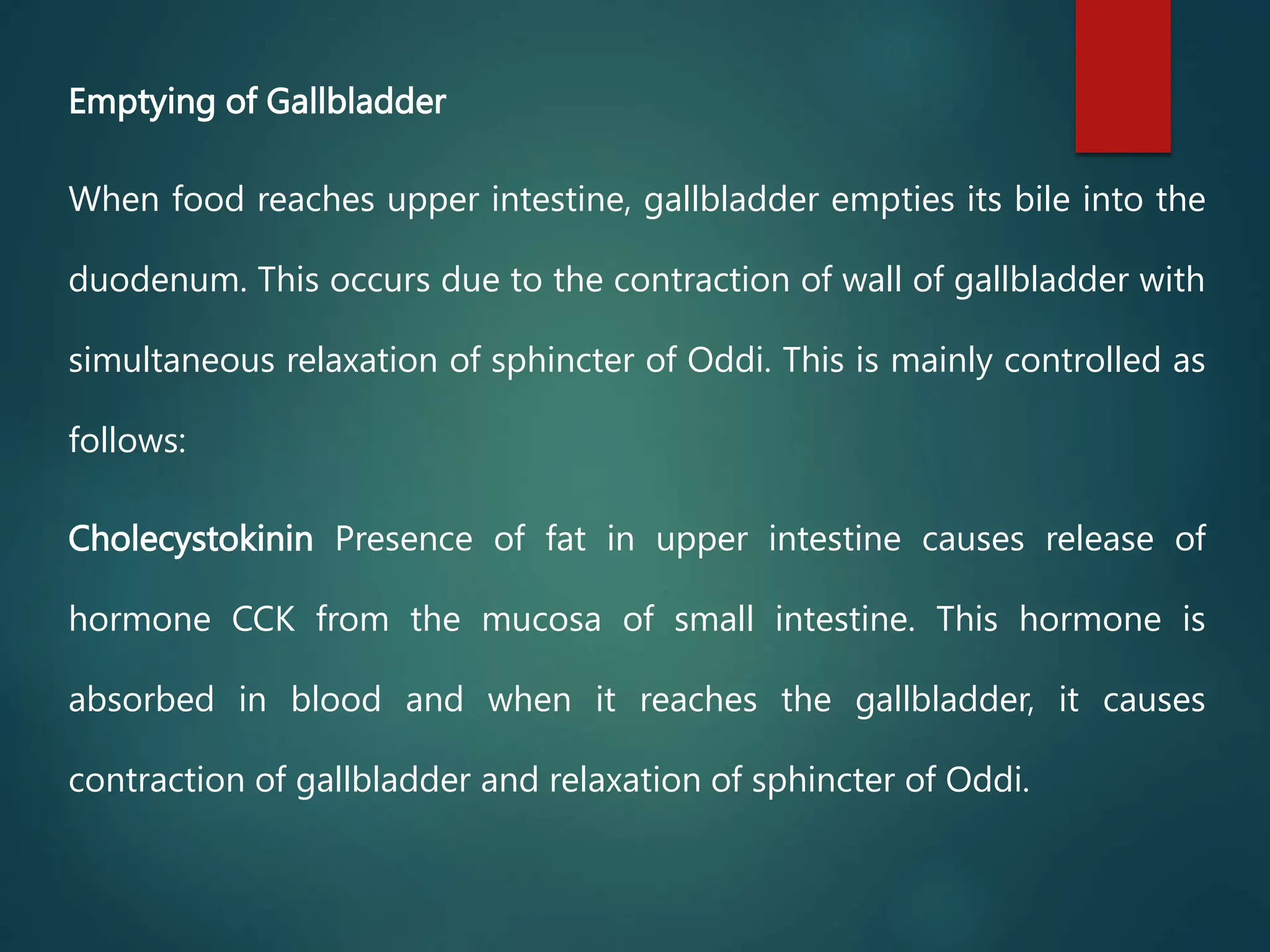 Emptying of Gallbladder

When food reaches upper intestine, gallbladder empties its bile into the duodenum. This occurs due to the contraction of wall of gallbladder with simultaneous relaxation of sphincter of Oddi. This is mainly controlled as follows:

Cholecystokinin Presence of fat in upper intestine causes release of hormone CCK from the mucosa of small intestine. This hormone is absorbed in blood and when it reaches the gallbladder, it causes contraction of gallbladder and relaxation of sphincter of Oddi.